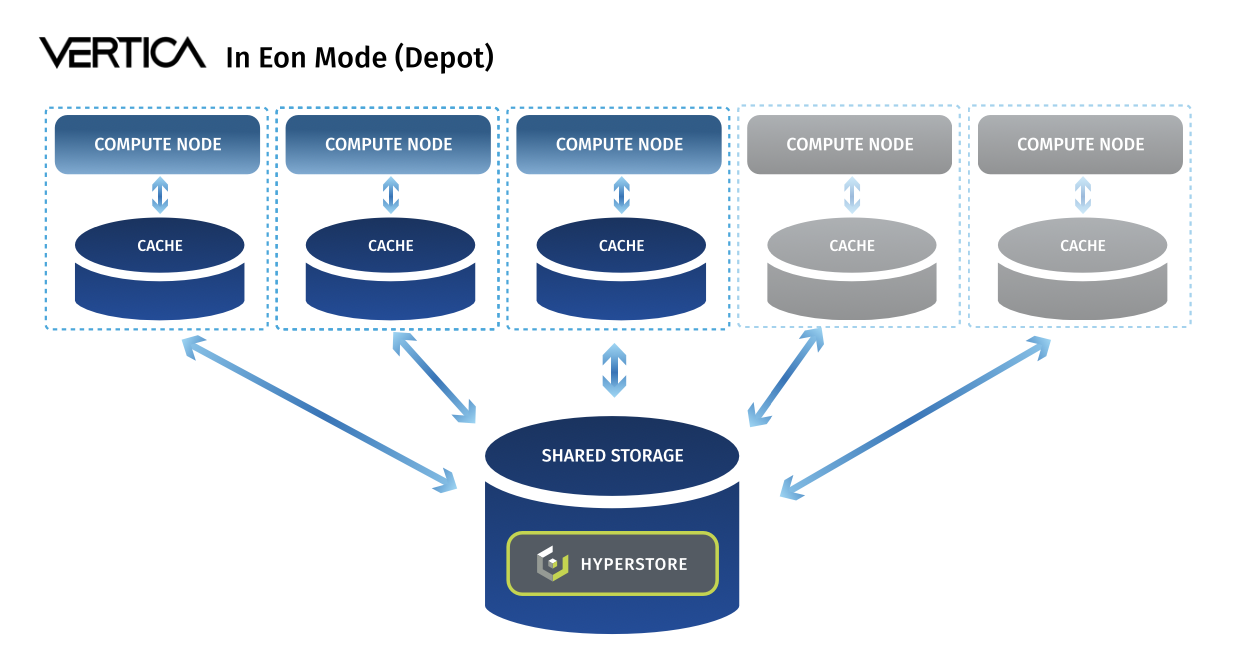 VERTICA In Eon Mode (Depot)

COMPUTE NODE

CACHE

COMPUTE NODE

CACHE

COMPUTE NODE

CACHE

COMPUTE NODE

CACHE

COMPUTE NODE

CACHE

SHARED STORAGE

HYPERSTORE